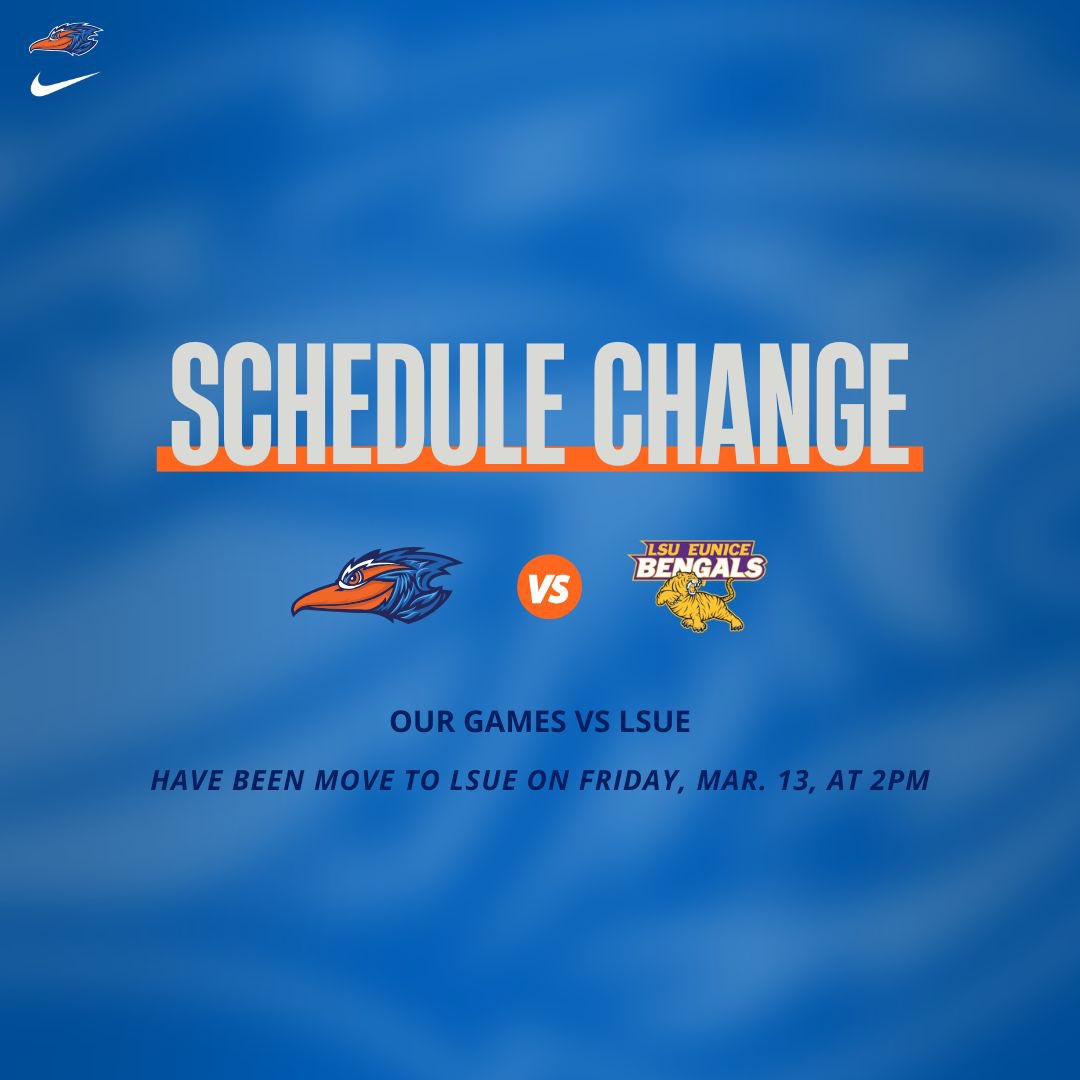 SCHEDULE CHANGE

VS

LSU EUNICE BENGALS

OUR GAMES VS LSUE

HAVE BEEN MOVE TO LSUE ON FRIDAY, MAR. 13, AT 2PM